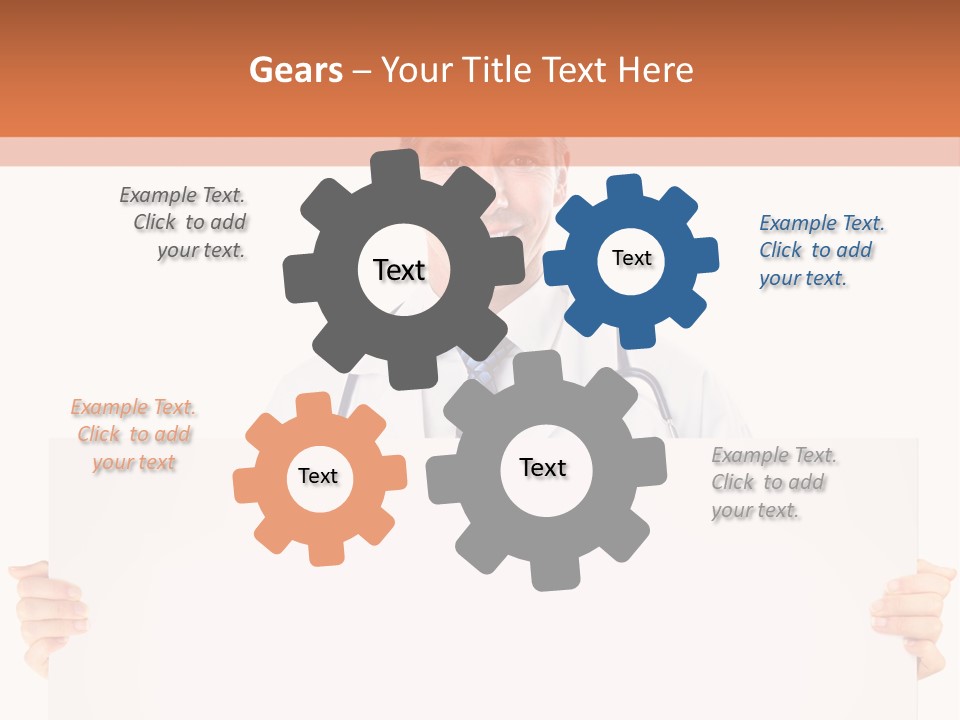 Gears – Your Title Text Here

Example Text. Click to add your text.

Text

Text

Example Text. Click to add your text.

Example Text. Click to add your text

Text

Text

Example Text. Click to add your text.